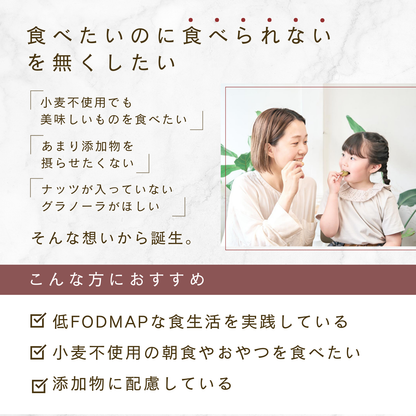 食べたいのに食べられない
を無くしたい

「小麦不使用でも
美味しいものを食べたい」

「あまり添加物を
摂らせたくない」

「ナッツが入っていない
グラノーラがほしい」

そんな想いから誕生。

こんな方におすすめ

☑ 低FODMAPな食生活を実践している
☑ 小麦不使用の朝食やおやつを食べたい
☑ 添加物に配慮している